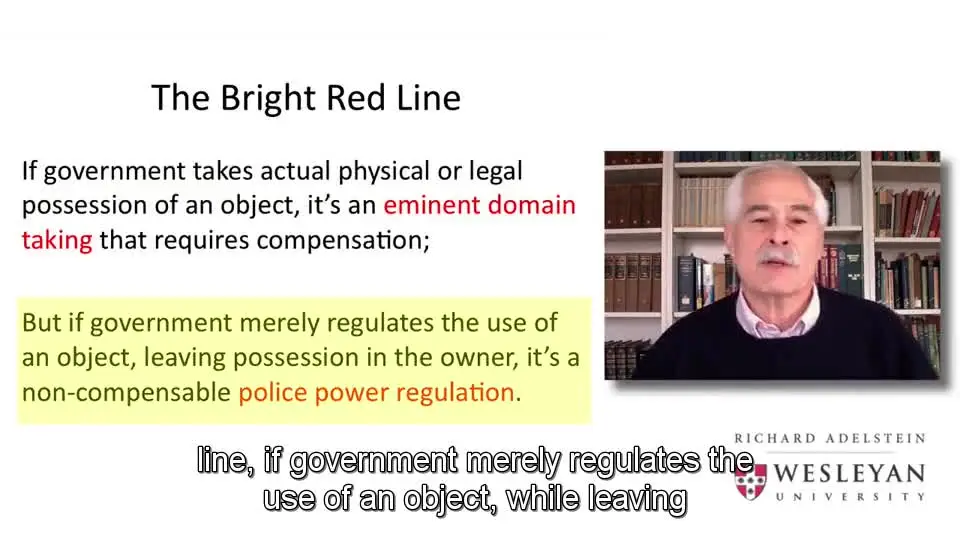 The Bright Red Line

If government takes actual physical or legal possession of an object, it's an eminent domain taking that requires compensation;

But if government merely regulates the use of an object, leaving possession in the owner, it's a non-compensable police power regulation.

RICHARD ADELSTEIN
WESLEYAN
UNIVERSITY

line, if government merely regulates the use of an object, while leaving